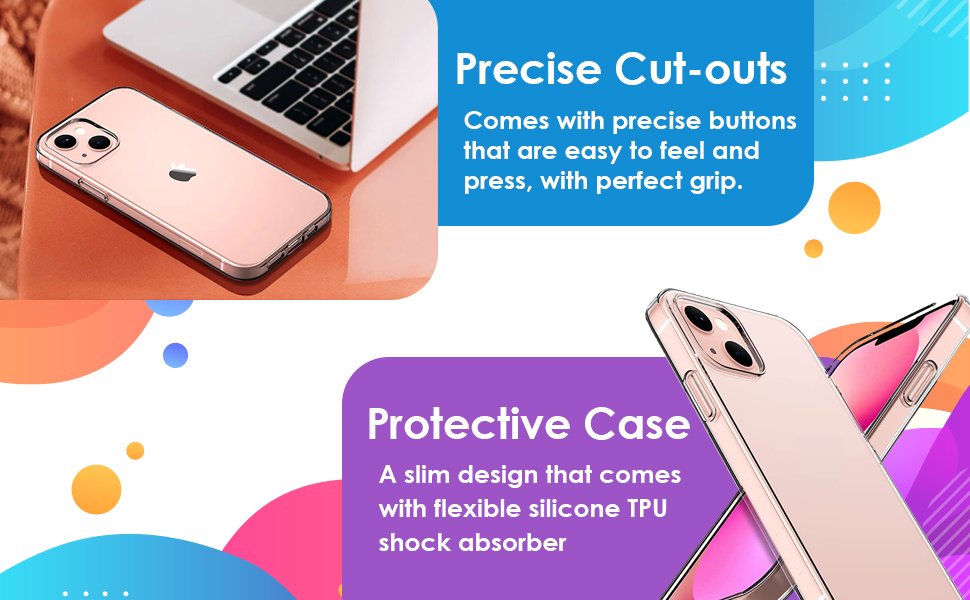 Precise Cut-outs

Comes with precise buttons that are easy to feel and press, with perfect grip.

Protective Case

A slim design that comes with flexible silicone TPU shock absorber